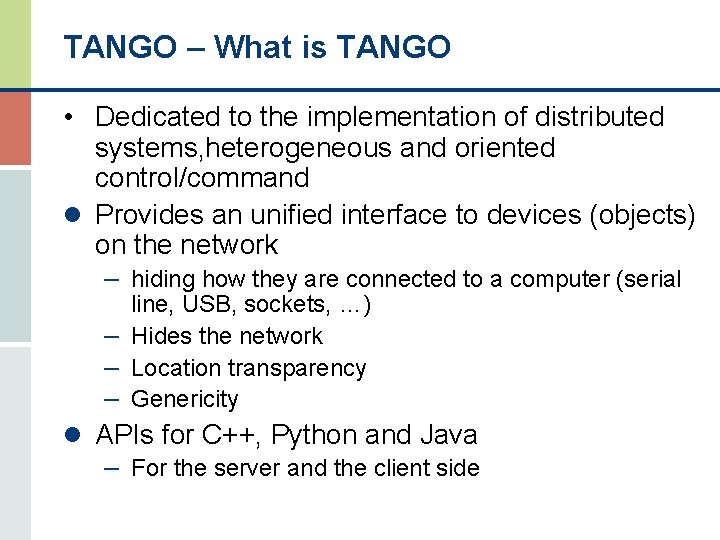 TANGO – What is TANGO

• Dedicated to the implementation of distributed systems,heterogeneous and oriented control/command

● Provides an unified interface to devices (objects) on the network

– hiding how they are connected to a computer (serial line, USB, sockets, …)

– Hides the network

– Location transparency

– Genericity

● APIs for C++, Python and Java

– For the server and the client side